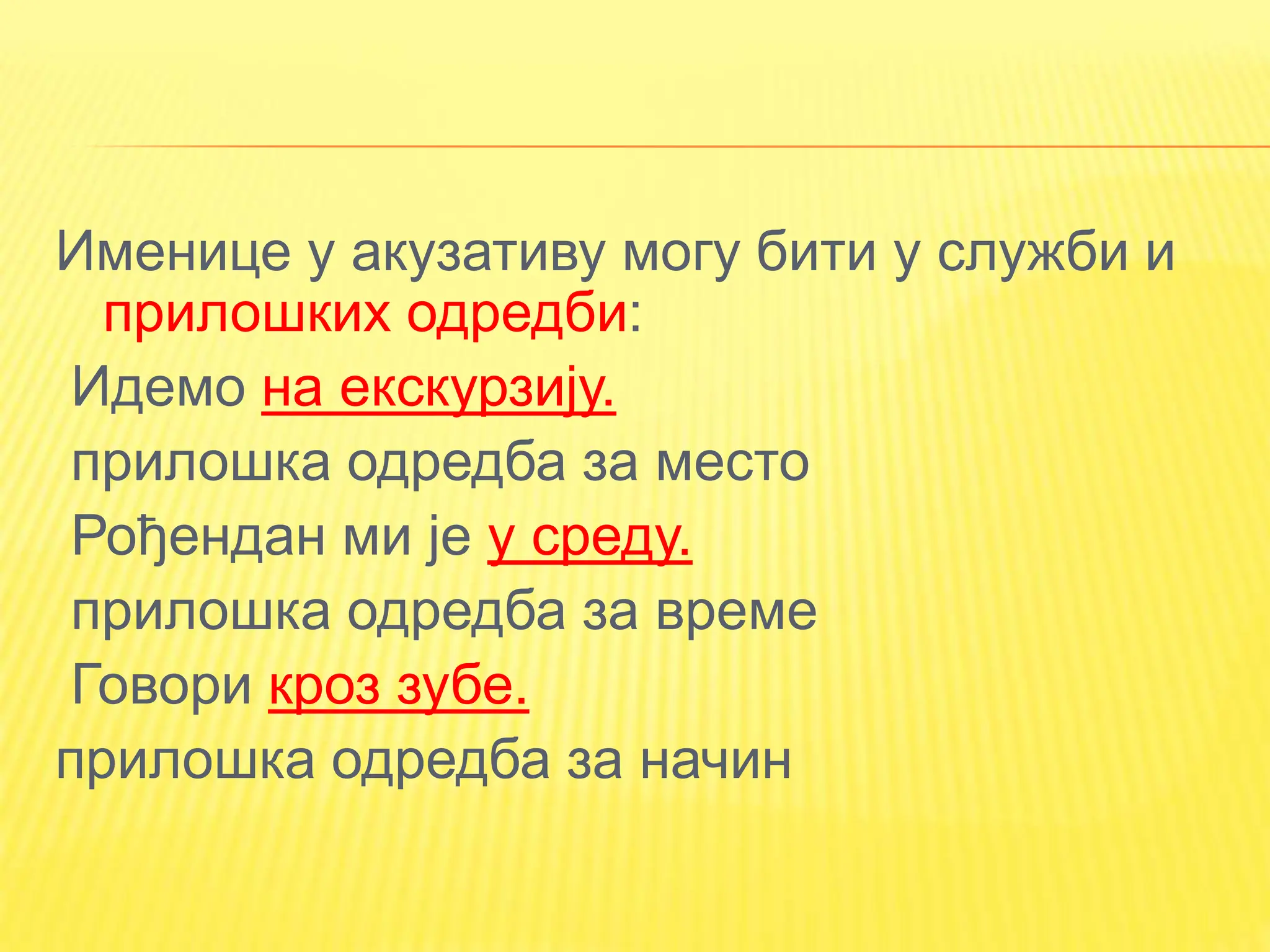 Именице у акузативу могу бити у служби и прилошких одредби:

Идемо на екскурзију.

прилошка одредба за место

Рођендан ми је у среду.

прилошка одредба за време

Говори кроз зубе.

прилошка одредба за начин